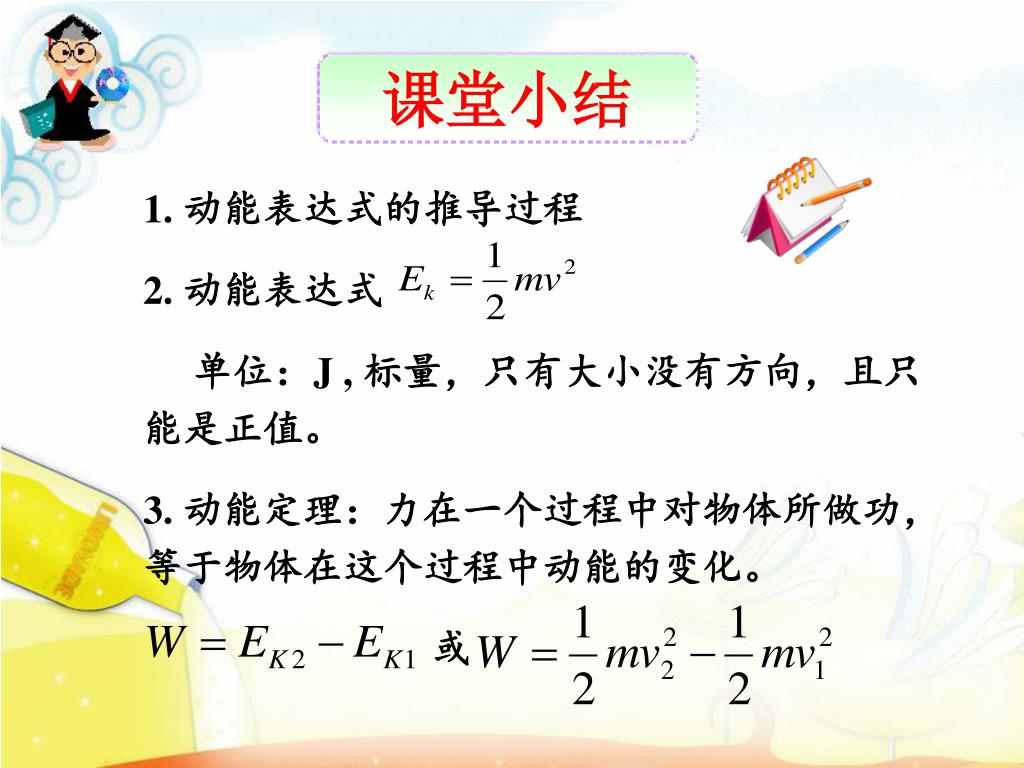 课堂小结

1. 动能表达式的推导过程

2. 动能表达式 $E_k = \frac{1}{2}mv^2$

单位：J , 标量，只有大小没有方向，且只能是正值。

3. 动能定理：力在一个过程中对物体所做功，等于物体在这个过程中动能的变化。

$W = E_{K2} - E_{K1}$ 或 $W = \frac{1}{2}mv_2^2 - \frac{1}{2}mv_1^2$